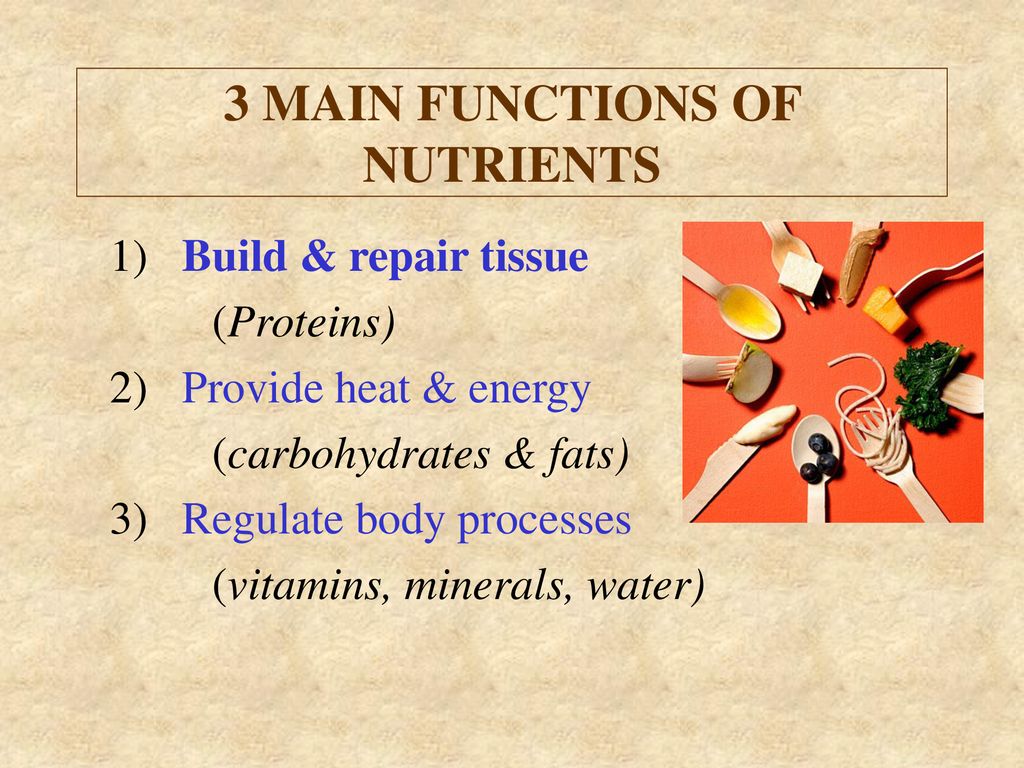 3 MAIN FUNCTIONS OF NUTRIENTS

1) Build & repair tissue
(Proteins)
2) Provide heat & energy
(carbohydrates & fats)
3) Regulate body processes
(vitamins, minerals, water)